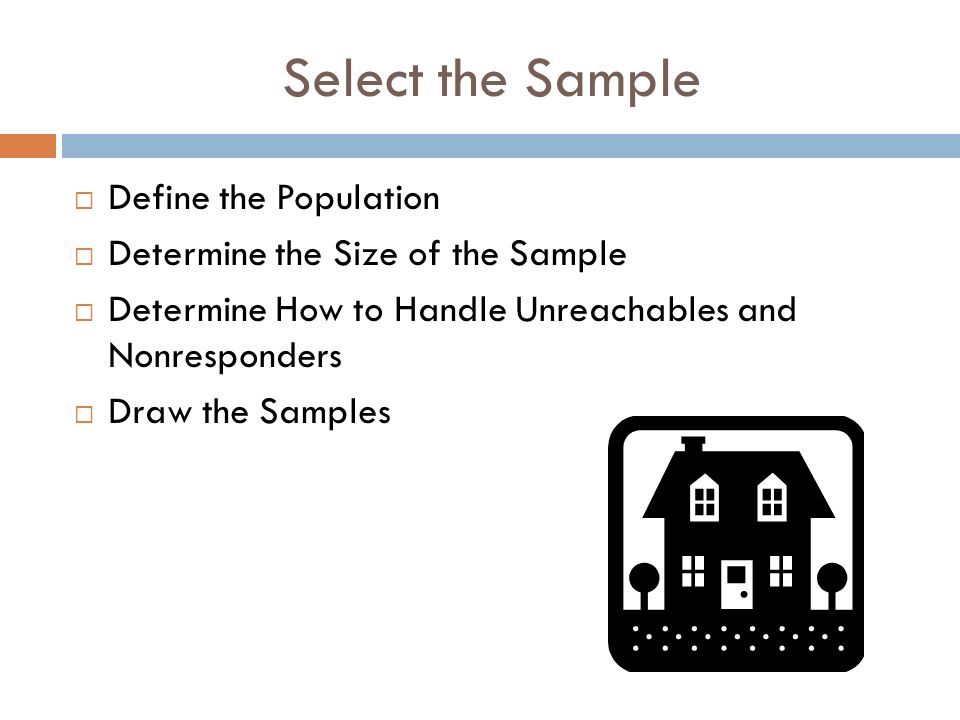 Select the Sample

□ Define the Population
□ Determine the Size of the Sample
□ Determine How to Handle Unreachables and Nonresponders
□ Draw the Samples